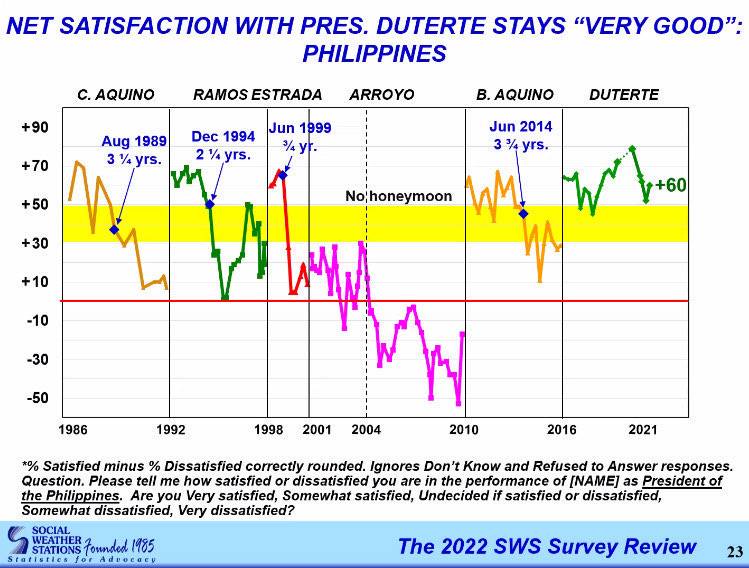 NET SATISFACTION WITH PRES. DUTERTE STAYS "VERY GOOD": PHILIPPINES

C. AQUINO RAMOS ESTRADA ARROYO B. AQUINO DUTERTE

+90
+70
+50
+30
+10
-10
-30
-50

Aug 1989
3 ¼ yrs.

Dec 1994
2 ¼ yrs.

Jun 1999
¾ yr.

No honeymoon

Jun 2014
3 ¾ yrs.

+60

1986 1992 1998 2001 2004 2010 2016 2021

*% Satisfied minus % Dissatisfied correctly rounded. Ignores Don't Know and Refused to Answer responses. Question. Please tell me how satisfied or dissatisfied you are in the performance of [NAME] as President of the Philippines. Are you Very satisfied, Somewhat satisfied, Undecided if satisfied or dissatisfied, Somewhat dissatisfied, Very dissatisfied?

SOCIAL WEATHER STATIONS Founded 1985
Statistics for Advocacy

The 2022 SWS Survey Review

23